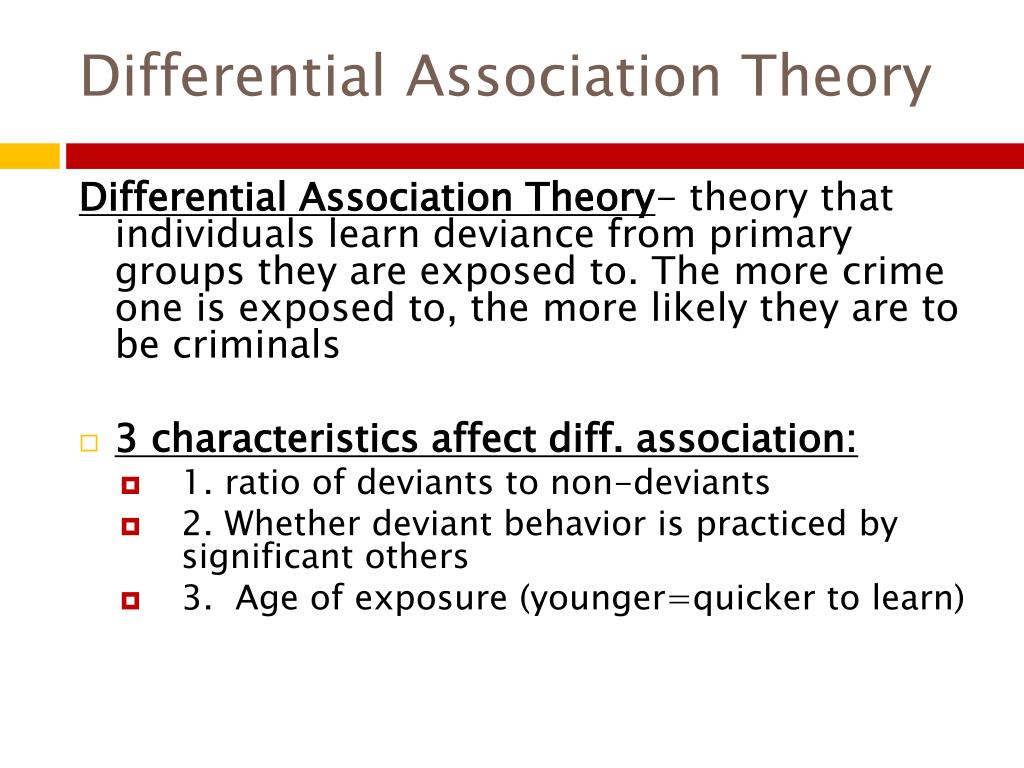 Differential Association Theory

Differential Association Theory- theory that individuals learn deviance from primary groups they are exposed to. The more crime one is exposed to, the more likely they are to be criminals

3 characteristics affect diff. association:
1. ratio of deviants to non-deviants
2. Whether deviant behavior is practiced by significant others
3. Age of exposure (younger=quicker to learn)